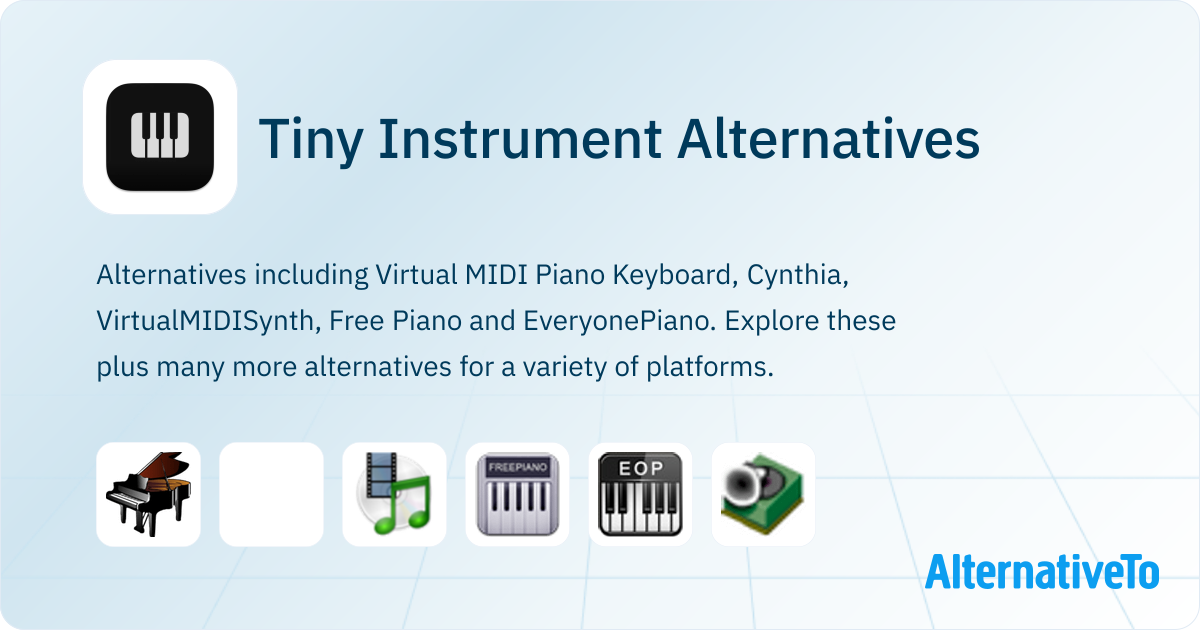 Tiny Instrument Alternatives

Alternatives including Virtual MIDI Piano Keyboard, Cynthia, VirtualMIDISynth, Free Piano and EveryonePiano. Explore these plus many more alternatives for a variety of platforms.

FREEPIANO

EOP

AlternativeTo